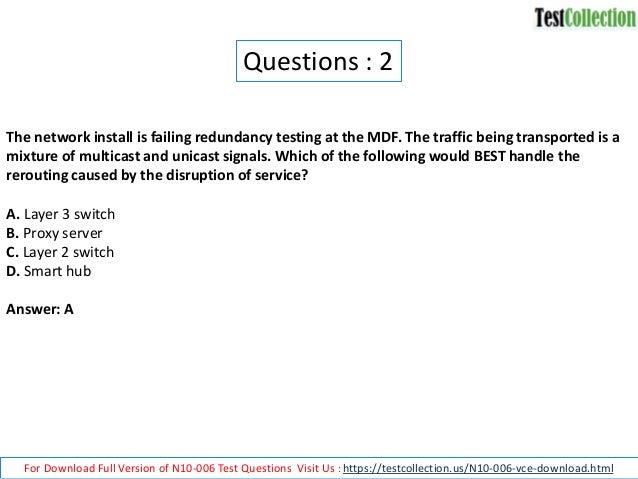 TestCollection

Questions : 2

The network install is failing redundancy testing at the MDF. The traffic being transported is a mixture of multicast and unicast signals. Which of the following would BEST handle the rerouting caused by the disruption of service?

A. Layer 3 switch
B. Proxy server
C. Layer 2 switch
D. Smart hub

Answer: A

For Download Full Version of N10-006 Test Questions Visit Us : https://testcollection.us/N10-006-vce-download.html